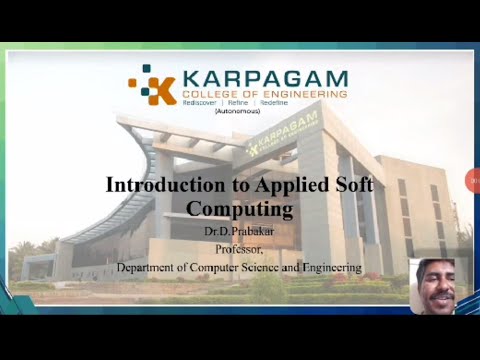 KARPAGAM
COLLEGE OF ENGINEERING
Rediscover | Refine | Redefine
(Autonomous)

KARPAGAM
COLLEGE OF ENGINEERING

Introduction to Applied Soft Computing

Dr.D.Prabakar
Professor,
Department of Computer Science and Engineering